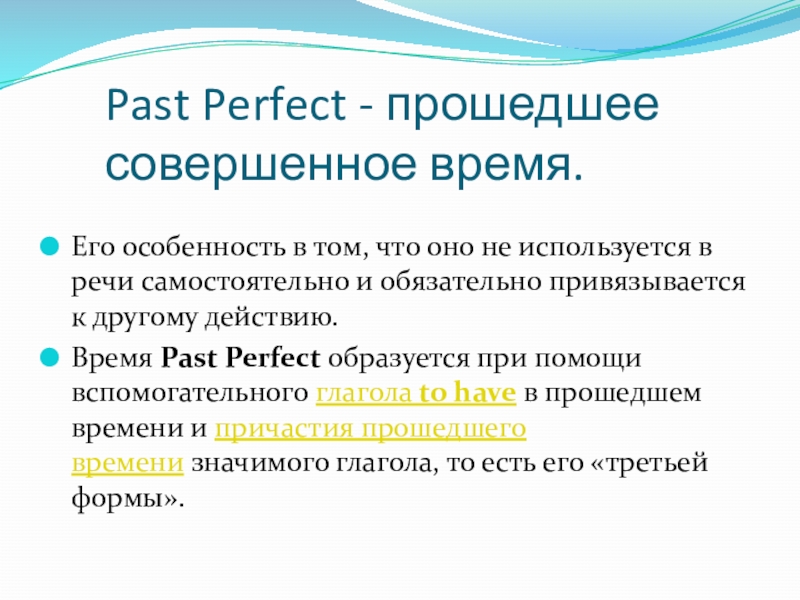 Past Perfect - прошедшее совершенное время.

Его особенность в том, что оно не используется в речи самостоятельно и обязательно привязывается к другому действию.

Время Past Perfect образуется при помощи вспомогательного глагола to have в прошедшем времени и причастия прошедшего времени значимого глагола, то есть его «третьей формы».